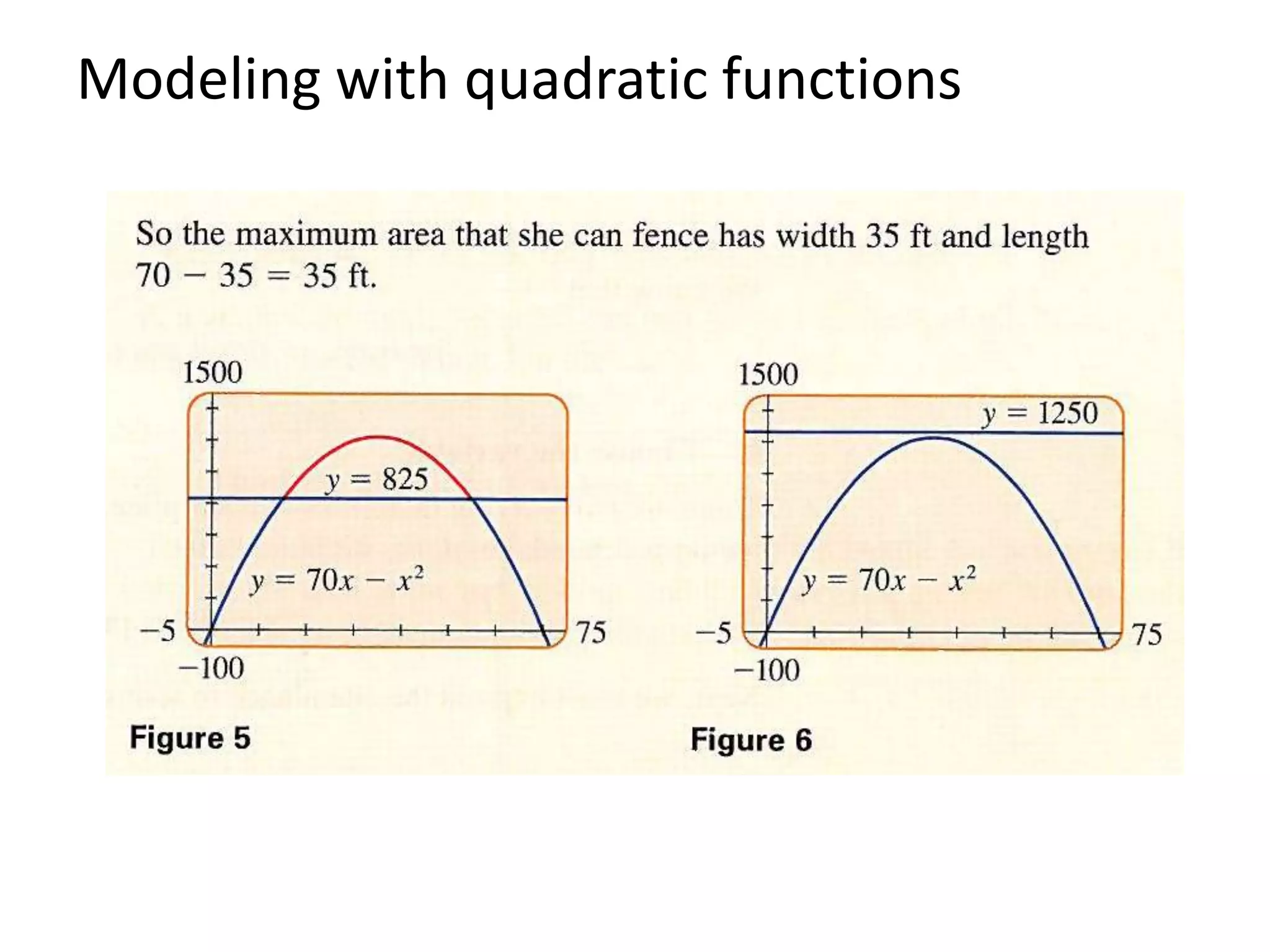 Modeling with quadratic functions

So the maximum area that she can fence has width 35 ft and length $70 - 35 = 35$ ft.

1500

$y = 825$

$y = 70x - x^2$

$-5$

75

$-100$

Figure 5

1500

$y = 1250$

$y = 70x - x^2$

$-5$

75

$-100$

Figure 6